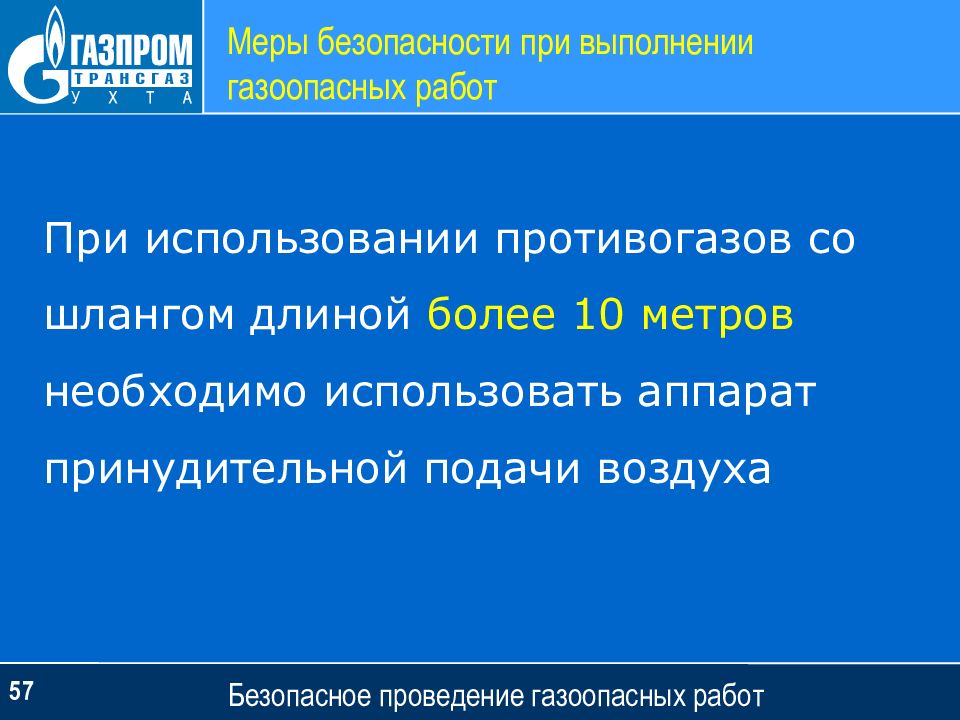 ГАЗПРОМ
ТРАНСГАЗ
УХТА

Меры безопасности при выполнении газоопасных работ

При использовании противогазов со шлангом длиной более 10 метров необходимо использовать аппарат принудительной подачи воздуха

57

Безопасное проведение газоопасных работ